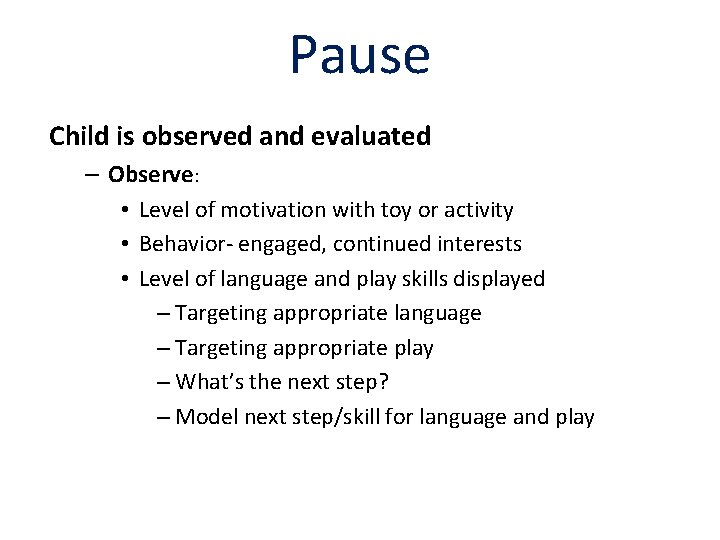 Pause

Child is observed and evaluated

– Observe:

• Level of motivation with toy or activity
• Behavior- engaged, continued interests
• Level of language and play skills displayed

– Targeting appropriate language
– Targeting appropriate play
– What's the next step?
– Model next step/skill for language and play